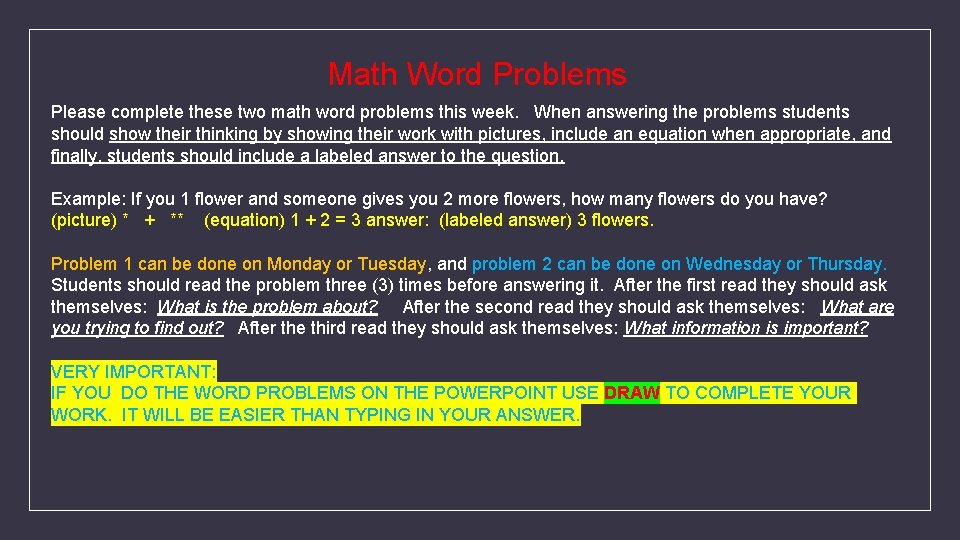 Math Word Problems

Please complete these two math word problems this week. When answering the problems students should show their thinking by showing their work with pictures, include an equation when appropriate, and finally, students should include a labeled answer to the question.

Example: If you 1 flower and someone gives you 2 more flowers, how many flowers do you have?
(picture) * + ** (equation) 1 + 2 = 3 answer: (labeled answer) 3 flowers.

Problem 1 can be done on Monday or Tuesday, and problem 2 can be done on Wednesday or Thursday. Students should read the problem three (3) times before answering it. After the first read they should ask themselves: What is the problem about? After the second read they should ask themselves: What are you trying to find out? After the third read they should ask themselves: What information is important?

VERY IMPORTANT:
IF YOU DO THE WORD PROBLEMS ON THE POWERPOINT USE DRAW TO COMPLETE YOUR WORK. IT WILL BE EASIER THAN TYPING IN YOUR ANSWER.